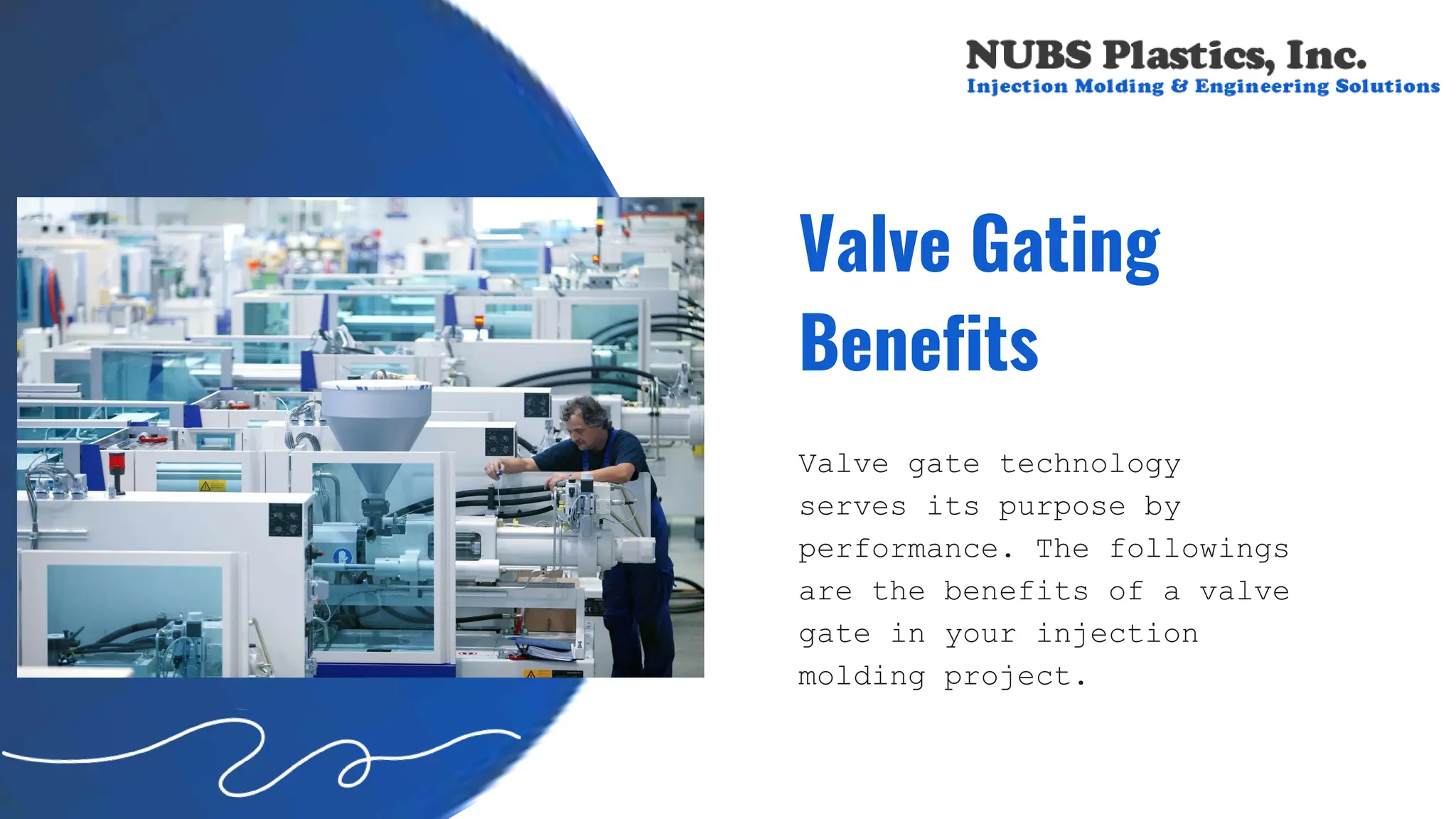 NUBS Plastics, Inc.
Injection Molding & Engineering Solutions

Valve Gating Benefits

Valve gate technology serves its purpose by performance. The followings are the benefits of a valve gate in your injection molding project.